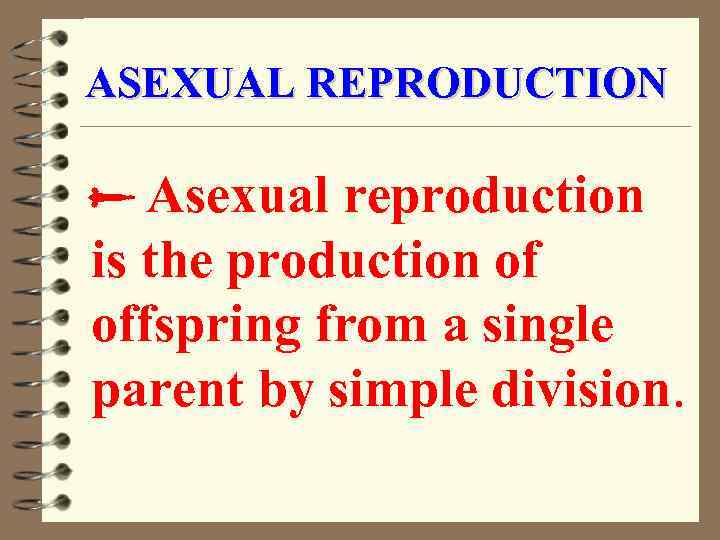 ASEXUAL REPRODUCTION

Asexual reproduction is the production of offspring from a single parent by simple division.